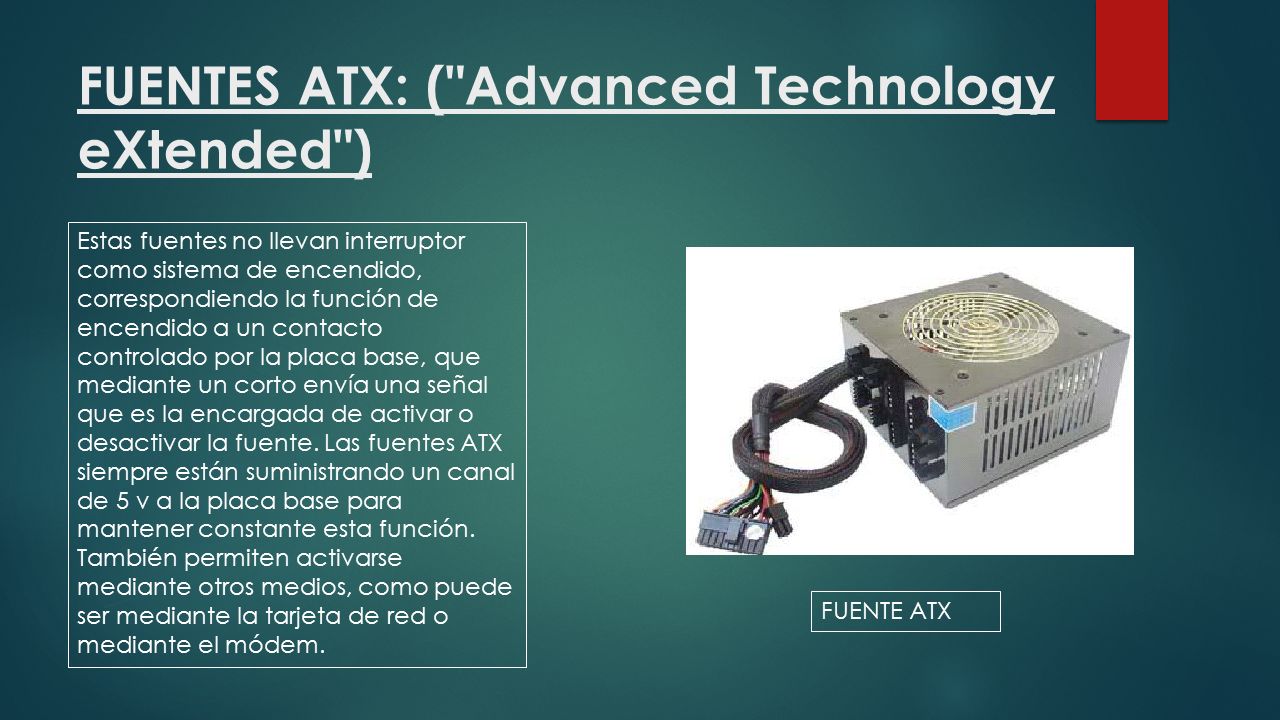 FUENTES ATX: ("Advanced Technology eXtended")

Estas fuentes no llevan interruptor como sistema de encendido, correspondiendo la función de encendido a un contacto controlado por la placa base, que mediante un corto envía una señal que es la encargada de activar o desactivar la fuente. Las fuentes ATX siempre están suministrando un canal de 5 v a la placa base para mantener constante esta función. También permiten activarse mediante otros medios, como puede ser mediante la tarjeta de red o mediante el módem.

FUENTE ATX